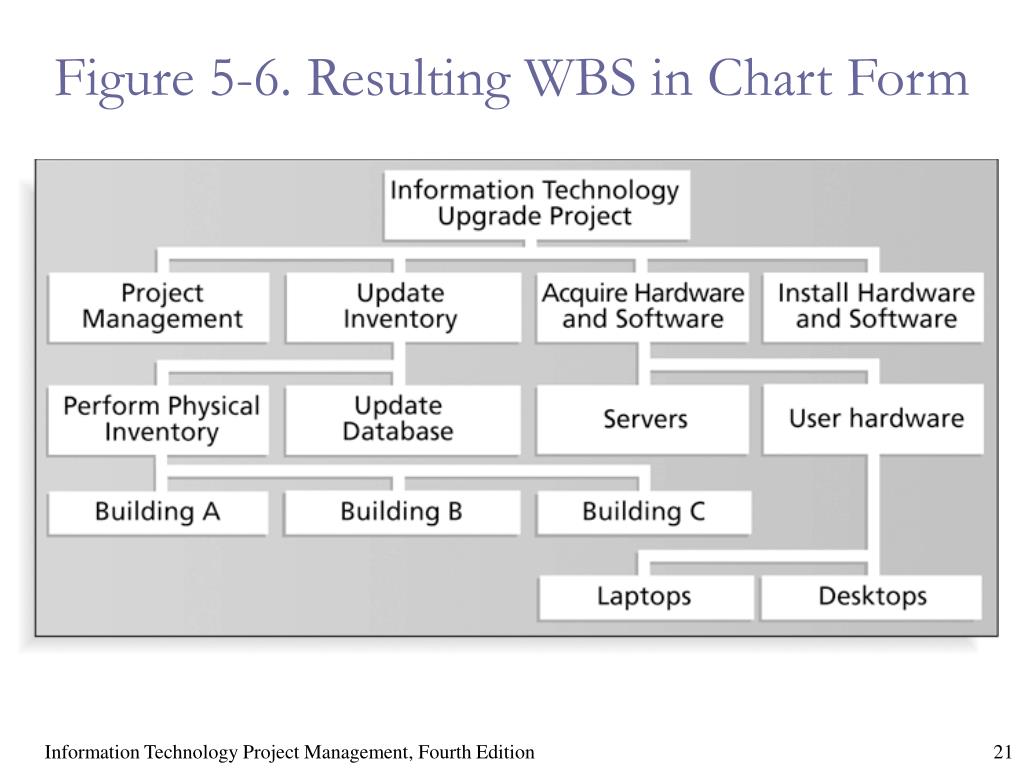 Figure 5-6. Resulting WBS in Chart Form

Information Technology Upgrade Project

Project Management

Update Inventory

Acquire Hardware and Software

Install Hardware and Software

Perform Physical Inventory

Update Database

Servers

User hardware

Building A

Building B

Building C

Laptops

Desktops

Information Technology Project Management, Fourth Edition

21